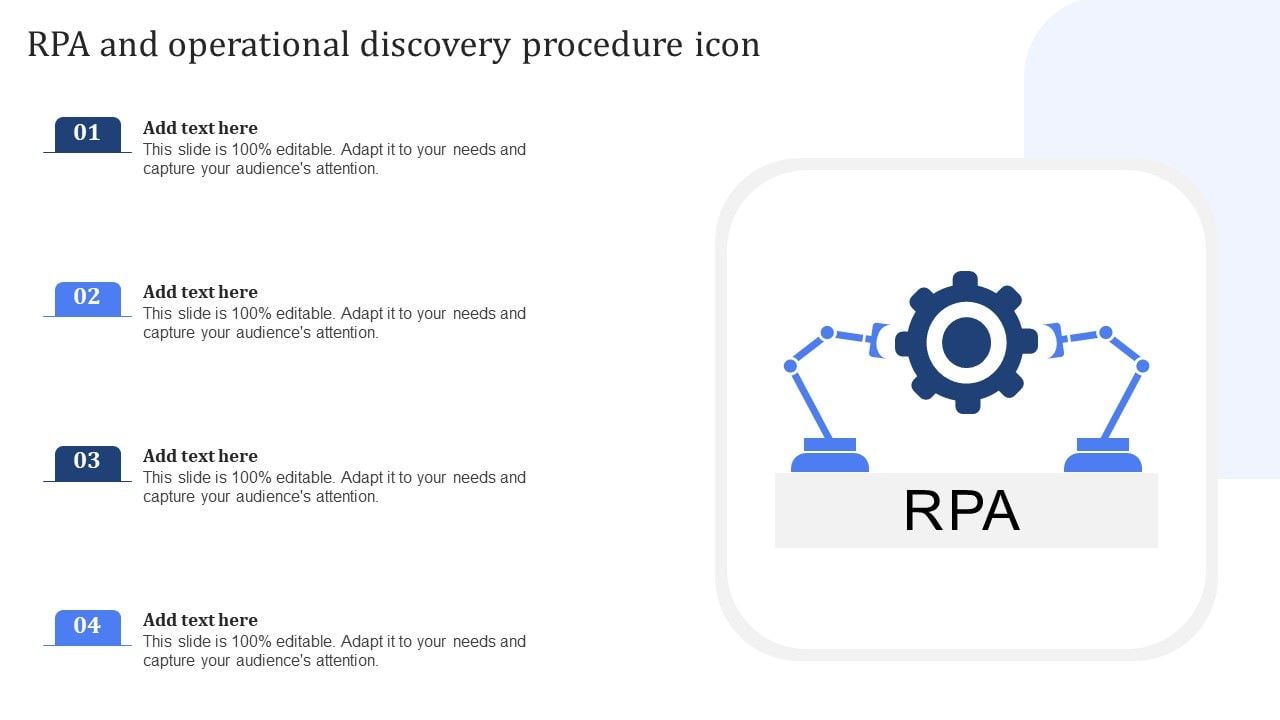 RPA and operational discovery procedure icon

01
Add text here
This slide is 100% editable. Adapt it to your needs and capture your audience's attention.

02
Add text here
This slide is 100% editable. Adapt it to your needs and capture your audience's attention.

03
Add text here
This slide is 100% editable. Adapt it to your needs and capture your audience's attention.

04
Add text here
This slide is 100% editable. Adapt it to your needs and capture your audience's attention.

RPA